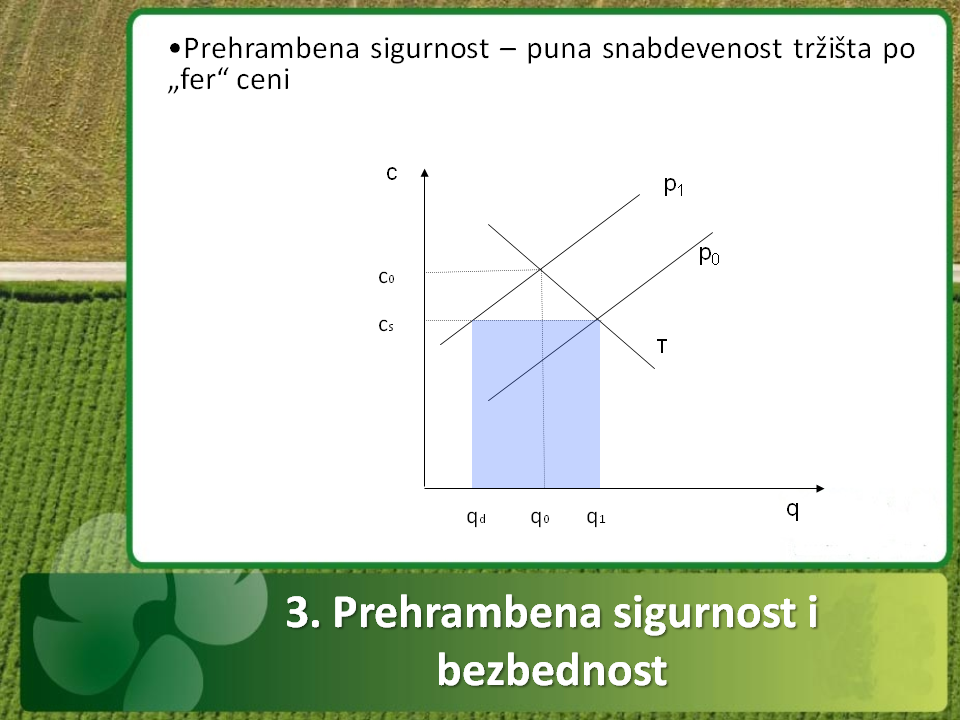 •Prehrambena sigurnost – puna snabdevenost tržišta po „fer“ ceni

c

$p_1$

$p_0$

$c_0$

$c_s$

T

$q_d$ $q_0$ $q_1$

q

3. Prehrambena sigurnost i bezbednost